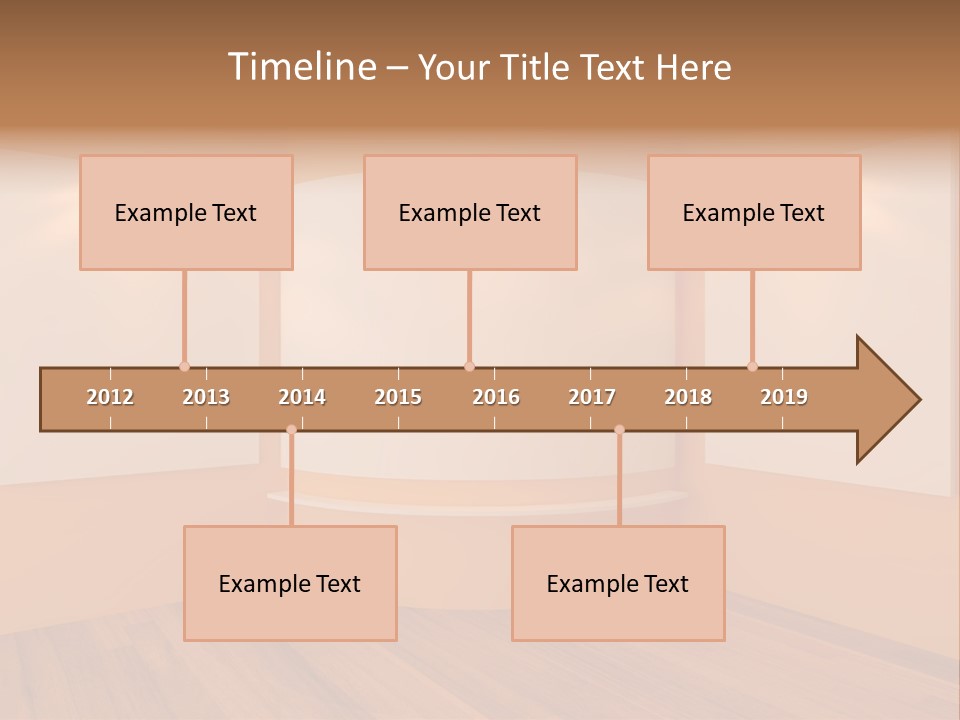 Timeline – Your Title Text Here

Example Text

Example Text

Example Text

2012 2013 2014 2015 2016 2017 2018 2019

Example Text

Example Text